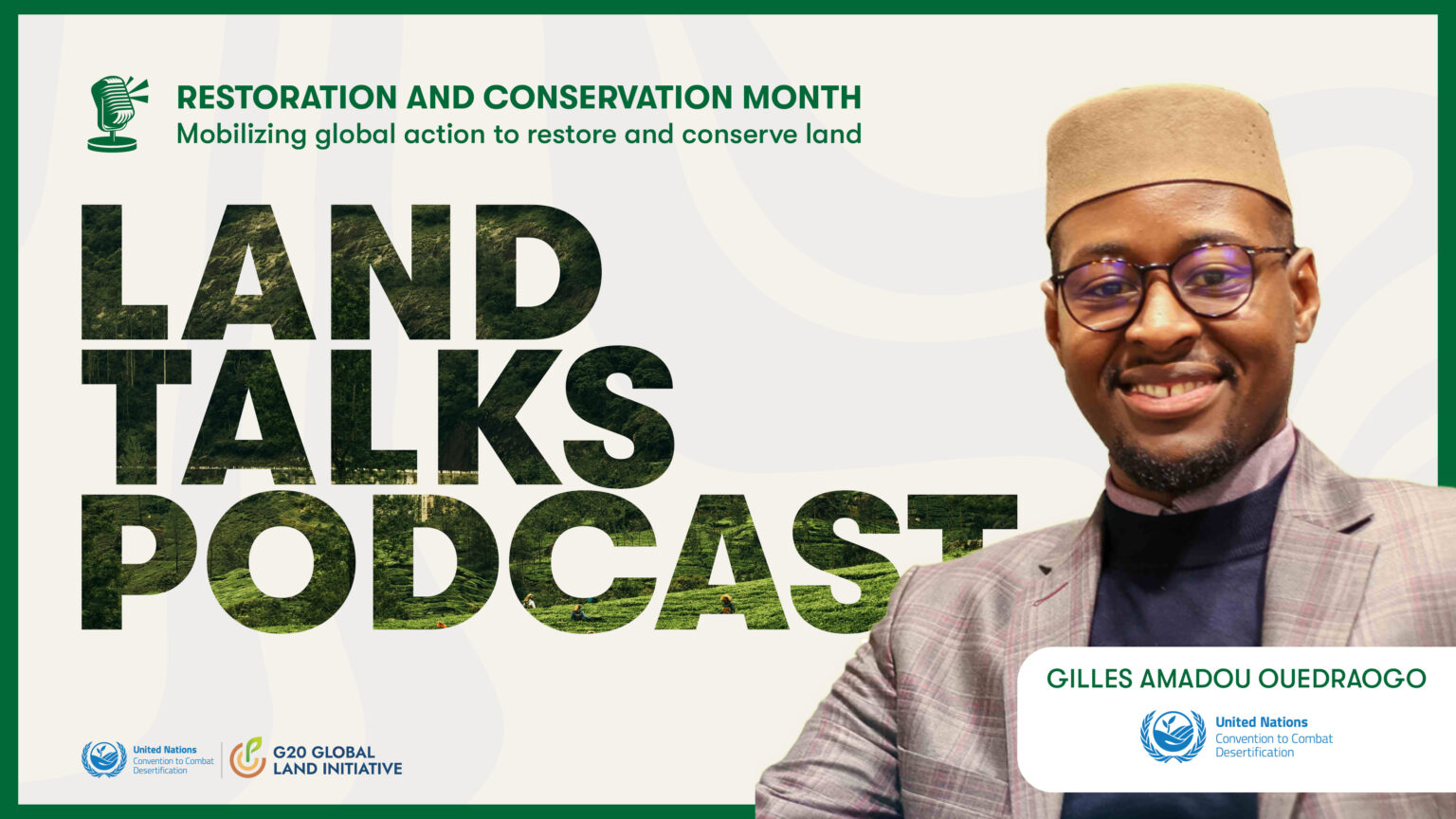 RESTORATION AND CONSERVATION MONTH
Mobilizing global action to restore and conserve land

LAND TALKS PODCAST

GILLES AMADOU OUEDRAOGO

United Nations
Convention to Combat Desertification

United Nations
Convention to Combat Desertification

G20 GLOBAL LAND INITIATIVE